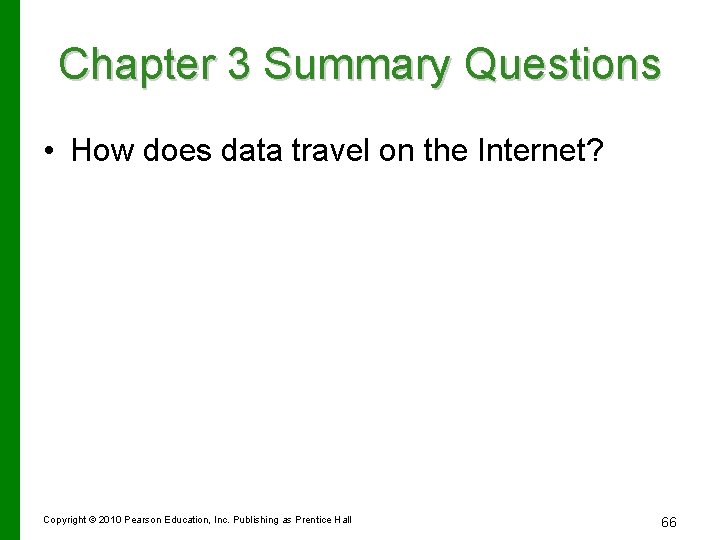 Chapter 3 Summary Questions

• How does data travel on the Internet?

Copyright © 2010 Pearson Education, Inc. Publishing as Prentice Hall

66